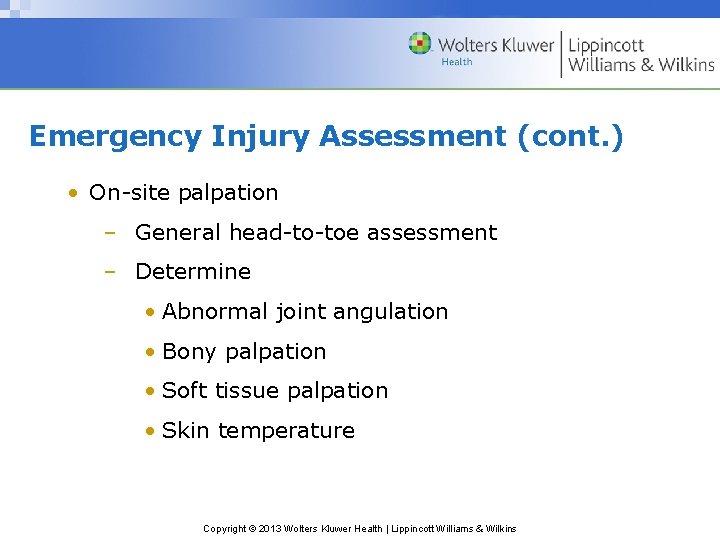 Wolters Kluwer Health | Lippincott Williams & Wilkins

Emergency Injury Assessment (cont.)

• On-site palpation
– General head-to-toe assessment
– Determine
• Abnormal joint angulation
• Bony palpation
• Soft tissue palpation
• Skin temperature

Copyright © 2013 Wolters Kluwer Health | Lippincott Williams & Wilkins